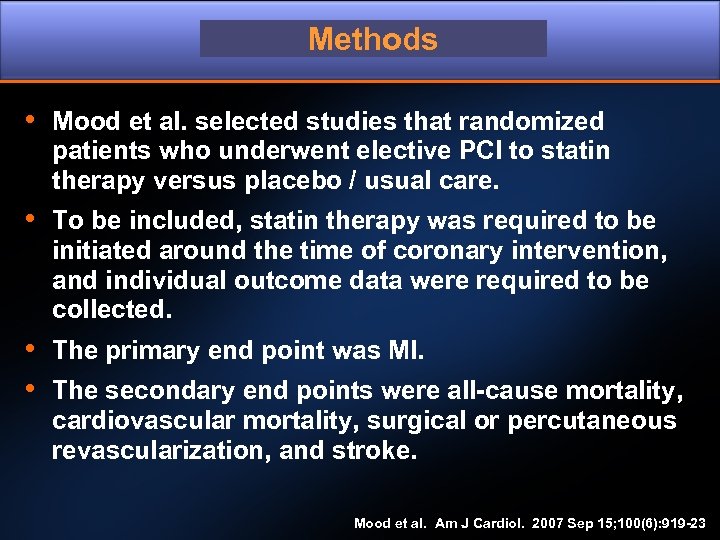 Methods

• Mood et al. selected studies that randomized patients who underwent elective PCI to statin therapy versus placebo / usual care.

• To be included, statin therapy was required to be initiated around the time of coronary intervention, and individual outcome data were required to be collected.

• The primary end point was MI.

• The secondary end points were all-cause mortality, cardiovascular mortality, surgical or percutaneous revascularization, and stroke.

Mood et al. Am J Cardiol. 2007 Sep 15;100(6):919-23